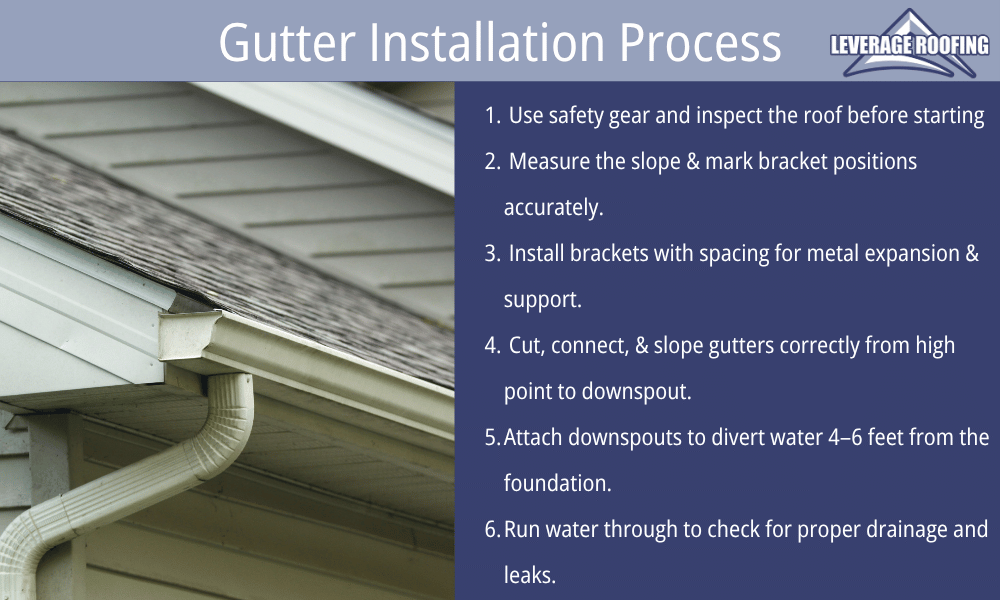 Gutter Installation Process

LEVERAGE ROOFING

1. Use safety gear and inspect the roof before starting
2. Measure the slope & mark bracket positions accurately.
3. Install brackets with spacing for metal expansion & support.
4. Cut, connect, & slope gutters correctly from high point to downspout.
5. Attach downspouts to divert water 4–6 feet from the foundation.
6. Run water through to check for proper drainage and leaks.